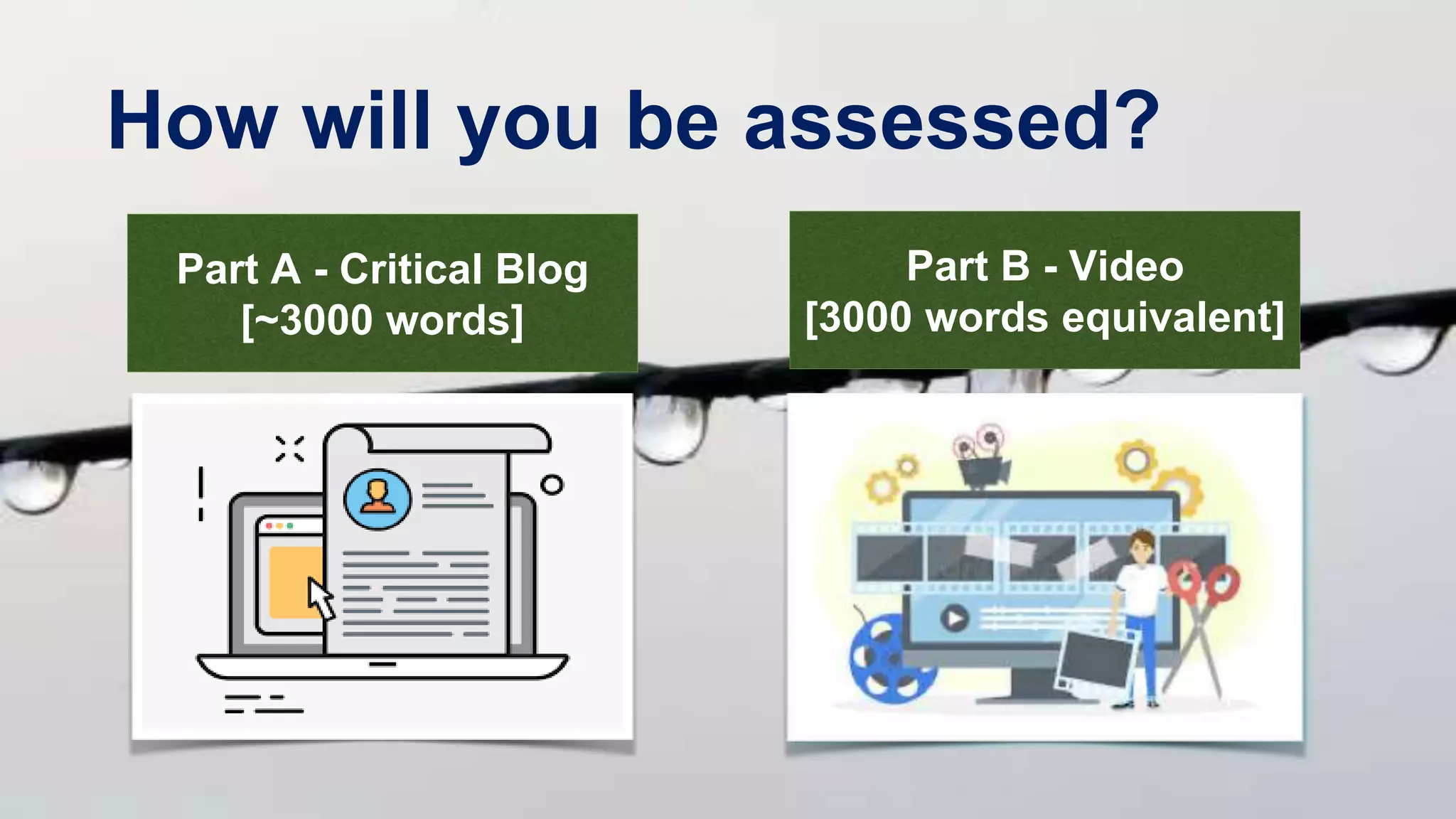 How will you be assessed?

Part A - Critical Blog
[~3000 words]

Part B - Video
[3000 words equivalent]